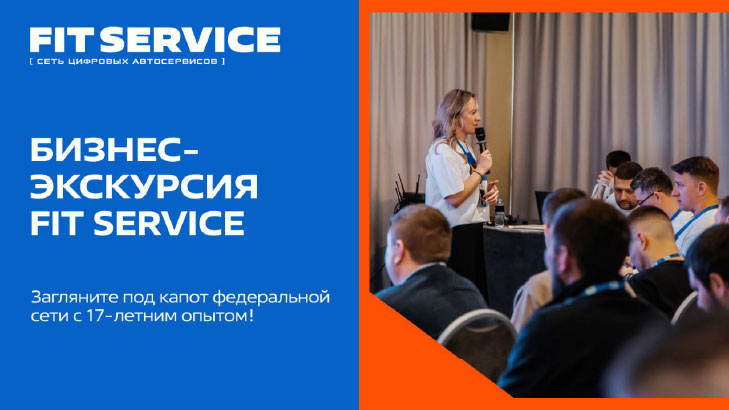 FIT SERVICE
[ СЕТЬ ЦИФРОВЫХ АВТОСЕРВИСОВ ]

БИЗНЕС-ЭКСКУРСИЯ FIT SERVICE

Загляните под капот федеральной сети с 17-летним опытом!